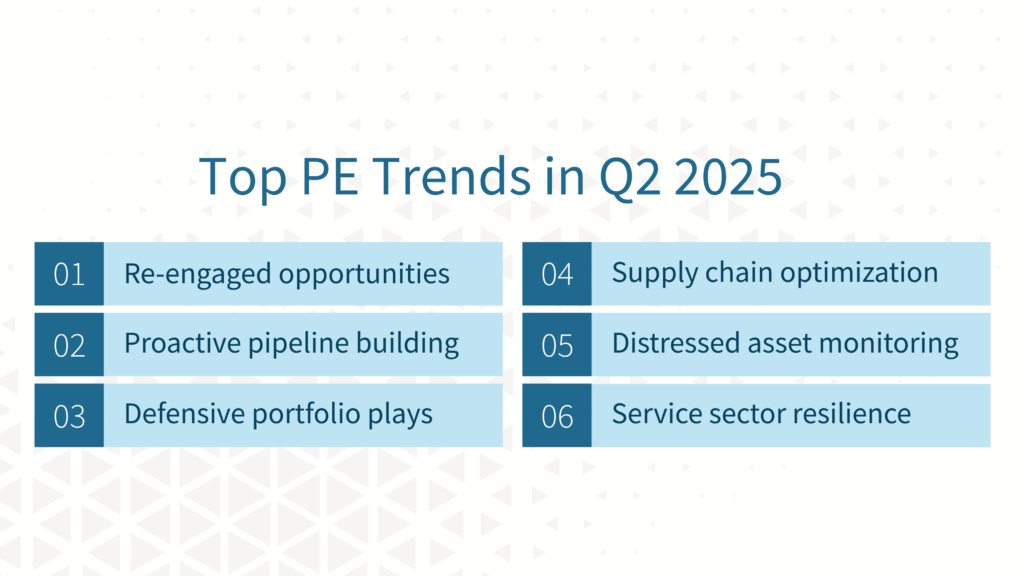 Top PE Trends in Q2 2025

01 Re-engaged opportunities

02 Proactive pipeline building

03 Defensive portfolio plays

04 Supply chain optimization

05 Distressed asset monitoring

06 Service sector resilience